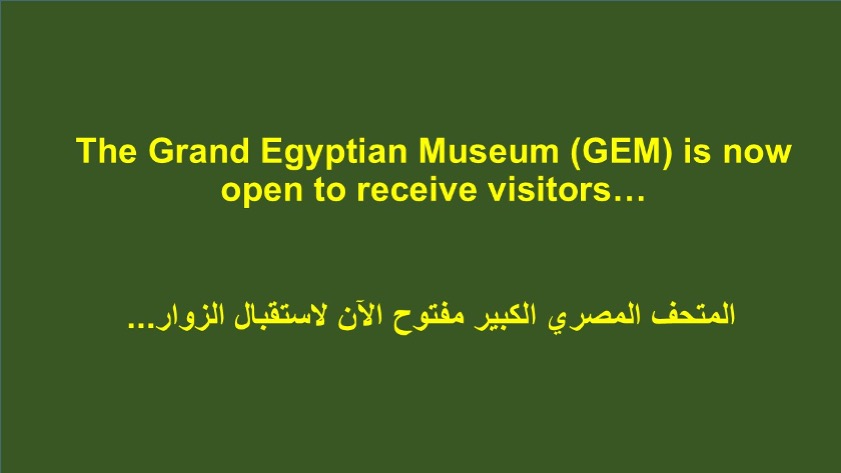 The Grand Egyptian Museum (GEM) is now open to receive visitors…

المتحف المصري الكبير مفتوح الآن لاستقبال الزوار...